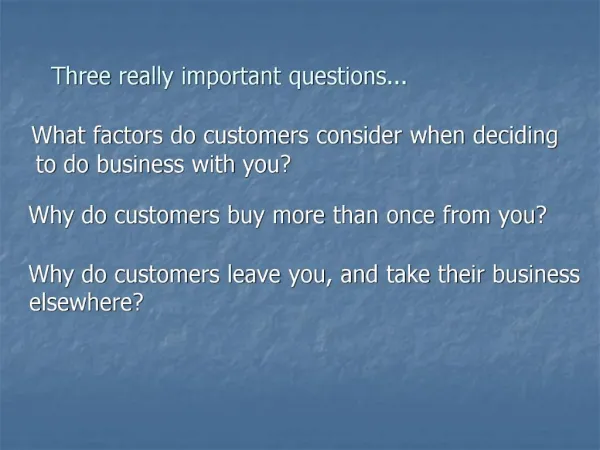 Three really important questions...

What factors do customers consider when deciding to do business with you?

Why do customers buy more than once from you?

Why do customers leave you, and take their business elsewhere?